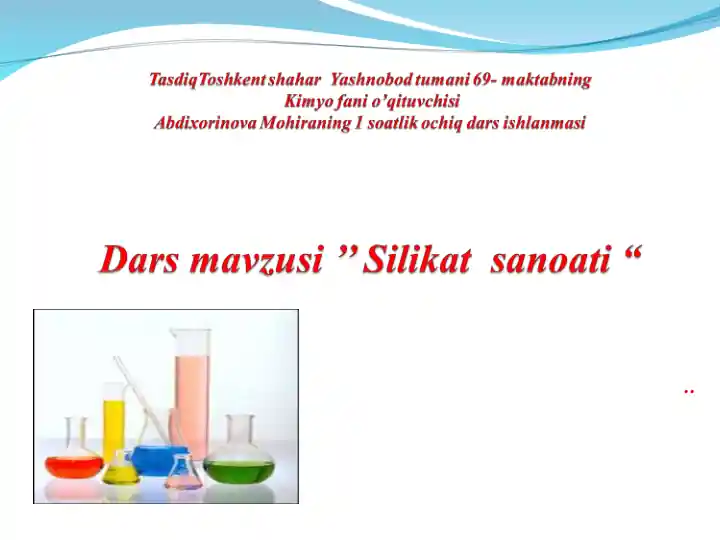 TasdiqToshkent shahar Yashnobod tumani 69- maktabning
Kimyo fani o'qituvchisi
Abdixorinova Mohiraning 1 soatlik ochiq dars ishlanmasi

Dars mavzusi " Silikat sanoati "

..